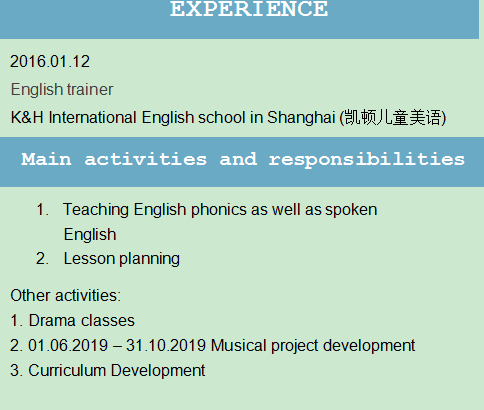 EXPERIENCE

2016.01.12

English trainer

K&H International English school in Shanghai (凯顿儿童美语)

Main activities and responsibilities

1. Teaching English phonics as well as spoken English
2. Lesson planning

Other activities:
1. Drama classes
2. 01.06.2019 – 31.10.2019 Musical project development
3. Curriculum Development